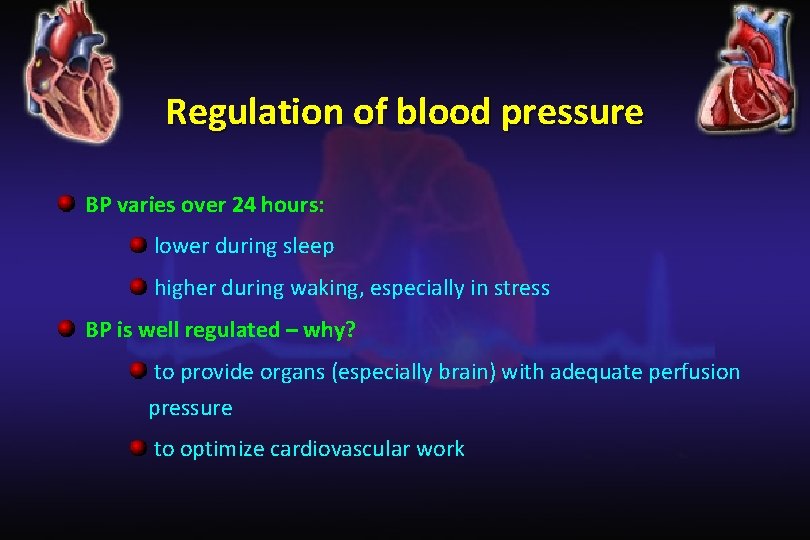 Regulation of blood pressure

BP varies over 24 hours:

lower during sleep

higher during waking, especially in stress

BP is well regulated – why?

to provide organs (especially brain) with adequate perfusion pressure

to optimize cardiovascular work